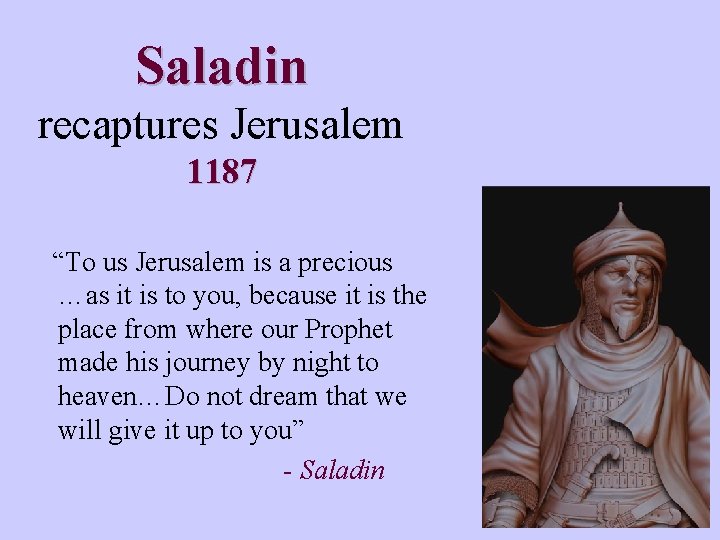 Saladin
recaptures Jerusalem
1187

“To us Jerusalem is a precious …as it is to you, because it is the place from where our Prophet made his journey by night to heaven…Do not dream that we will give it up to you”

- Saladin